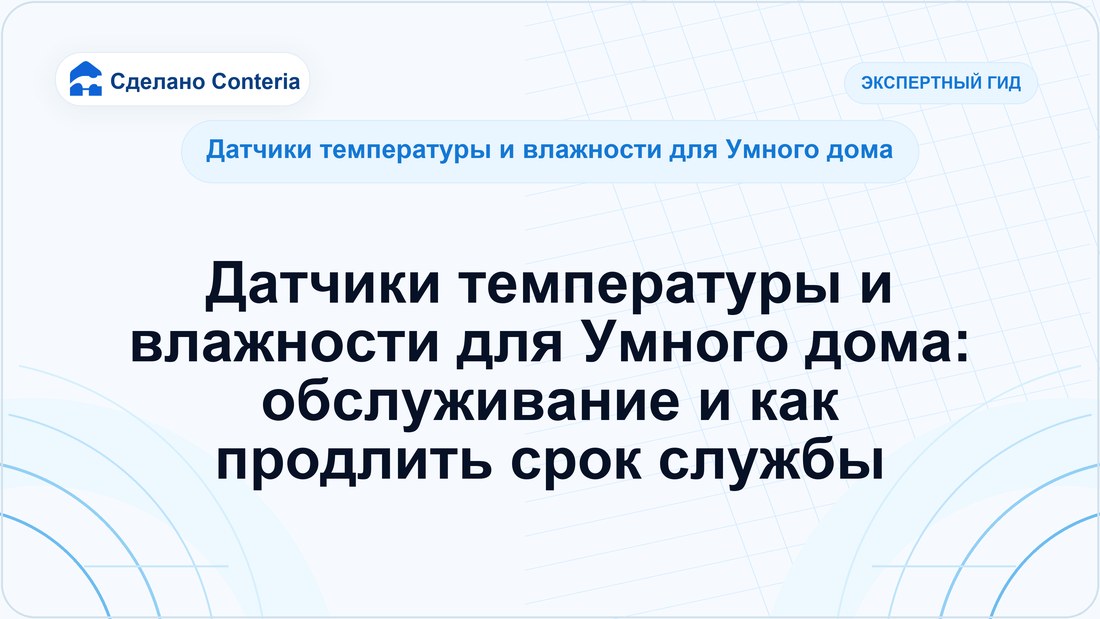 Сделано Conteria

ЭКСПЕРТНЫЙ ГИД

Датчики температуры и влажности для Умного дома

Датчики температуры и влажности для Умного дома: обслуживание и как продлить срок службы